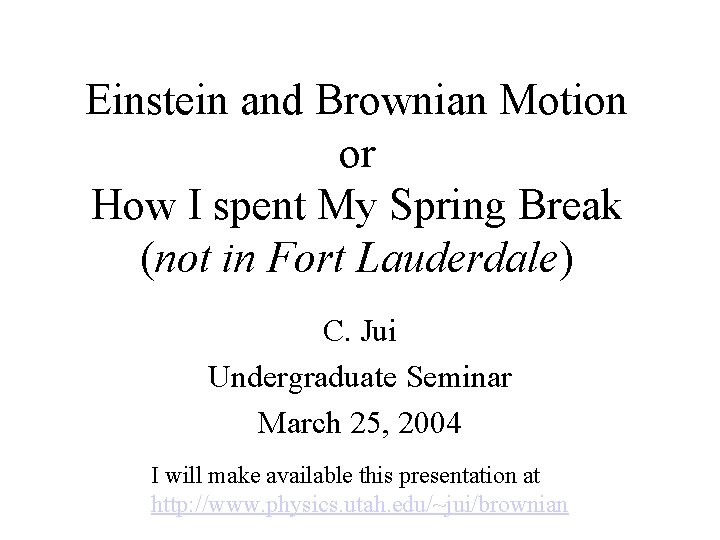 Einstein and Brownian Motion
or
How I spent My Spring Break
(not in Fort Lauderdale)

C. Jui

Undergraduate Seminar

March 25, 2004

I will make available this presentation at
http://www.physics.utah.edu/~jui/brownian